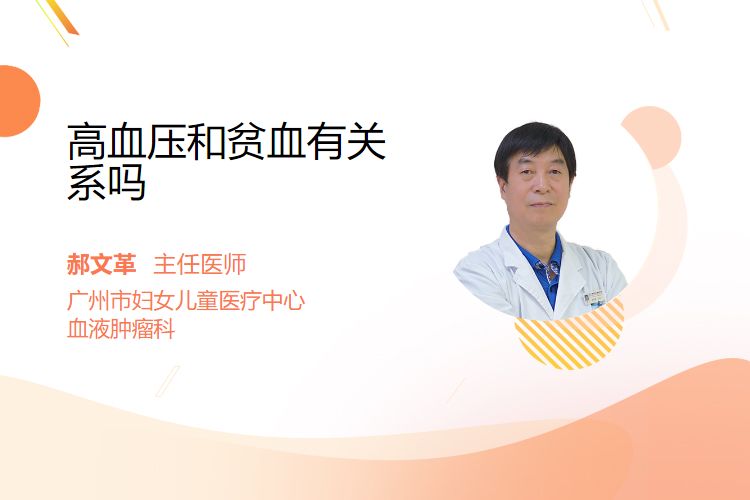 高血压和贫血有关系吗

郝文革 主任医师
广州市妇女儿童医疗中心
血液肿瘤科